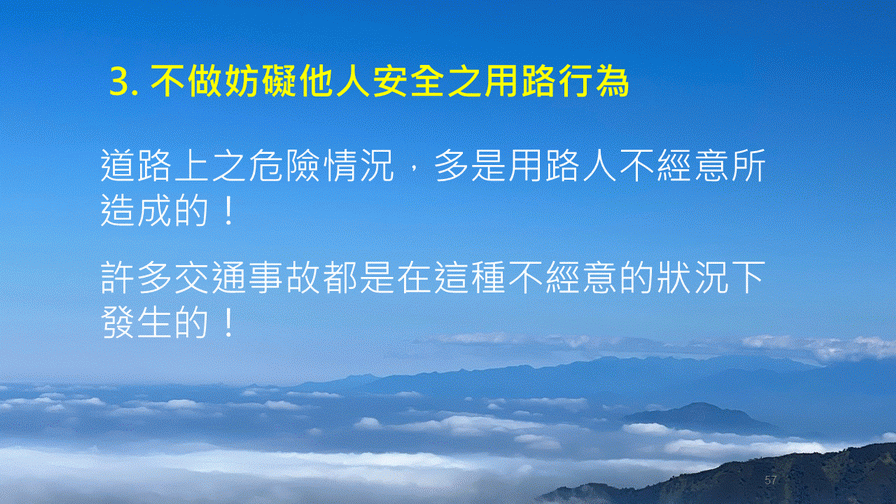 3. 不做妨礙他人安全之用路行為

道路上之危險情況，多是用路人不經意所造成的！

許多交通事故都是在這種不經意的狀況下發生的！

57